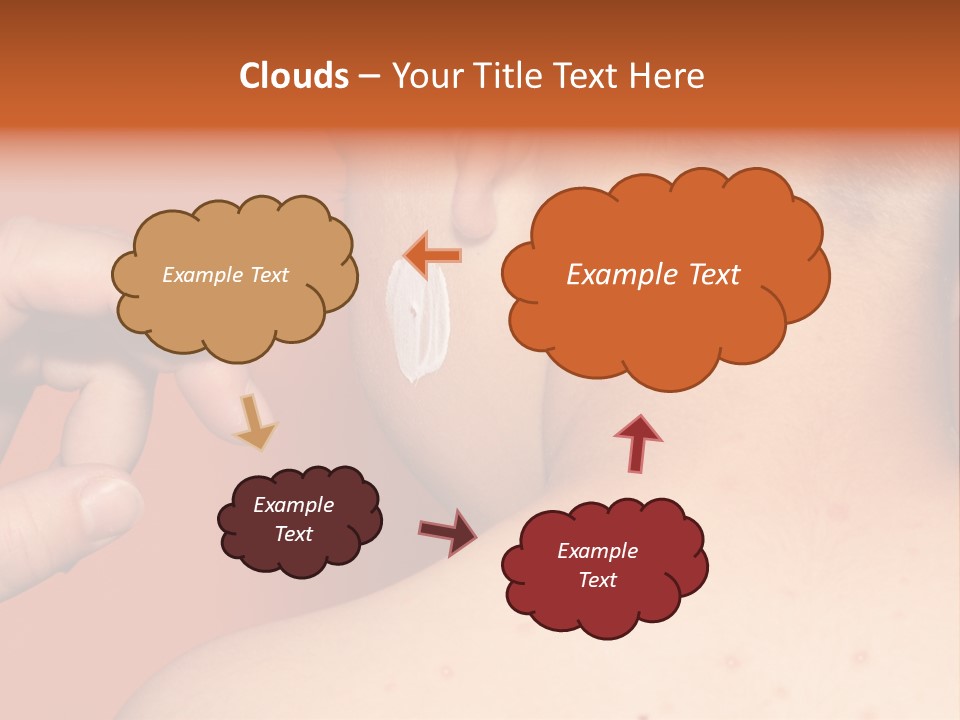 Clouds – Your Title Text Here

Example Text

Example Text

Example Text

Example Text